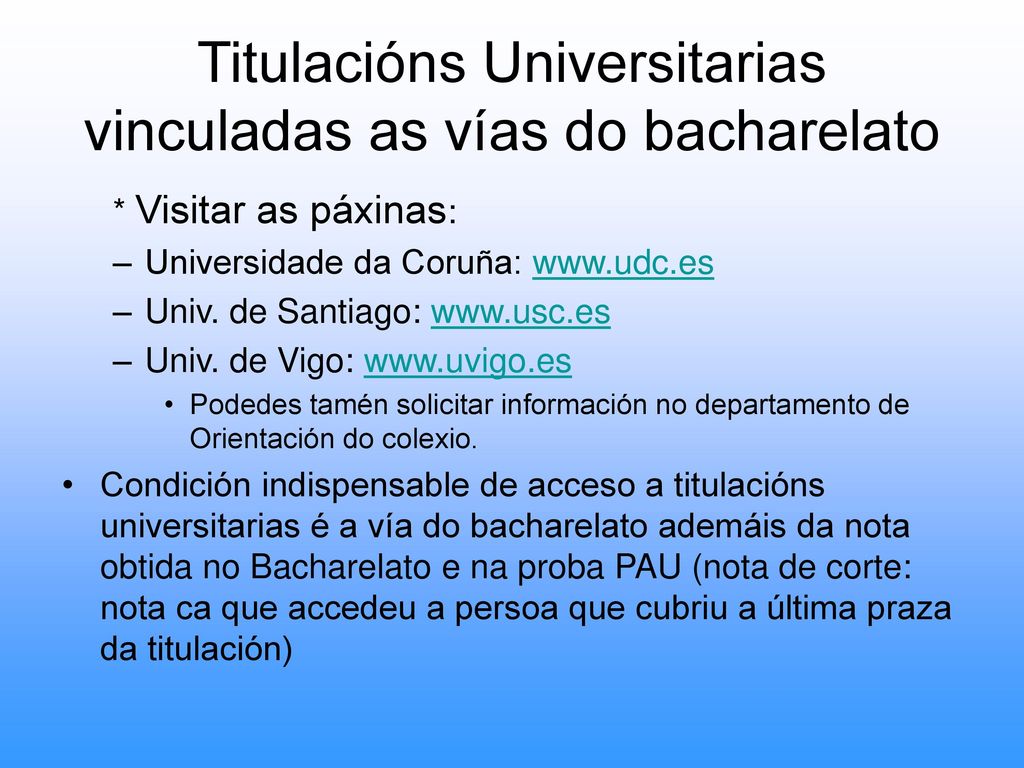 Titulacións Universitarias vinculadas as vías do bacharelato

* Visitar as páxinas:

– Universidade da Coruña: www.udc.es

– Univ. de Santiago: www.usc.es

– Univ. de Vigo: www.uvigo.es

• Podedes tamén solicitar información no departamento de Orientación do colexio.

• Condición indispensable de acceso a titulacións universitarias é a vía do bacharelato ademáis da nota obtida no Bacharelato e na proba PAU (nota de corte: nota ca que accedeu a persoa que cubriu a última praza da titulación)